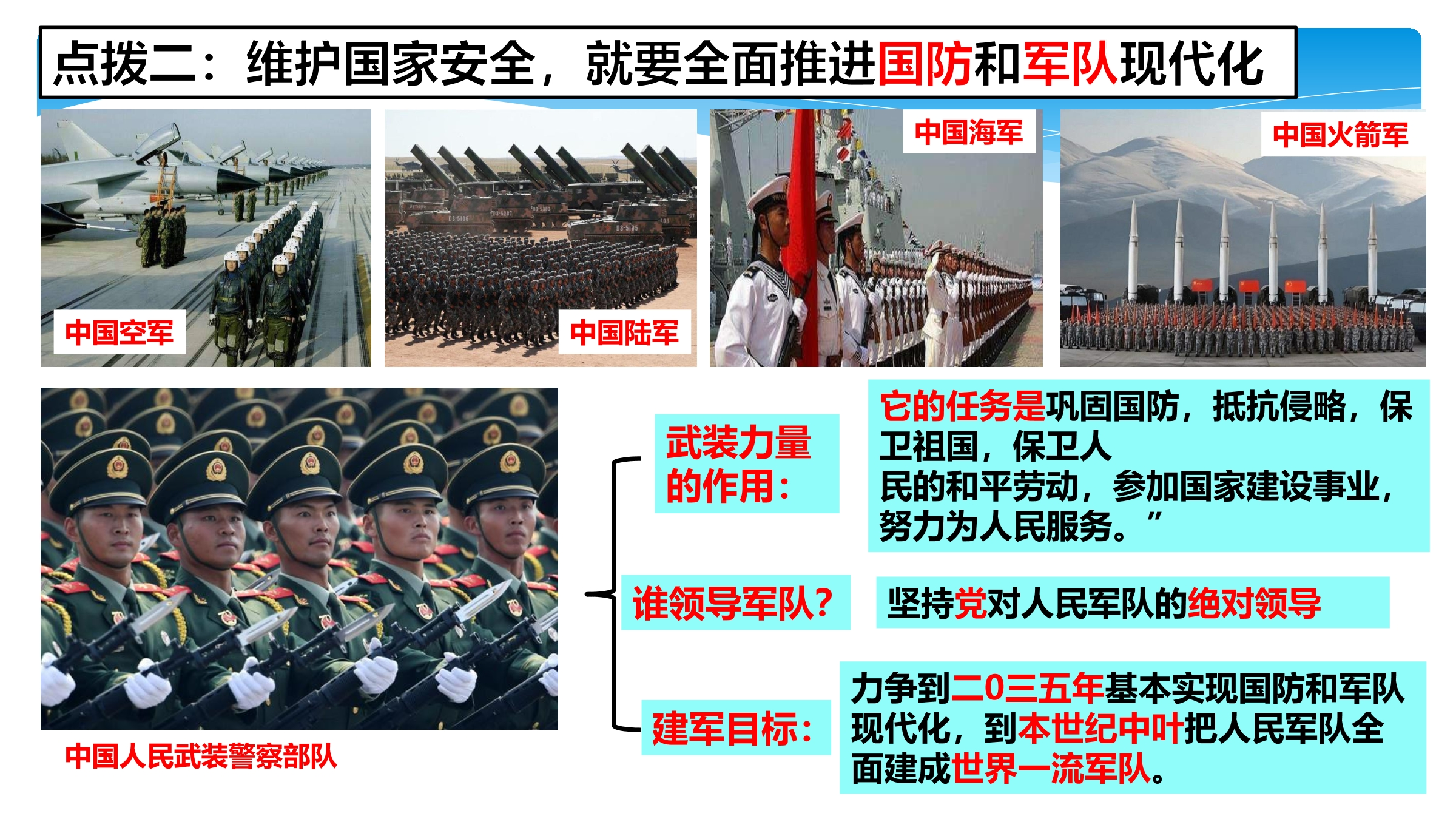 点拨二：维护国家安全，就要全面推进国防和军队现代化

中国空军

中国陆军

中国海军

中国火箭军

中国人民武装警察部队

武装力量的作用：

它的任务是巩固国防，抵抗侵略，保卫祖国，保卫人民的和平劳动，参加国家建设事业，努力为人民服务。”

谁领导军队？

坚持党对人民军队的绝对领导

建军目标：

力争到二0三五年基本实现国防和军队现代化，到本世纪中叶把人民军队全面建成世界一流军队。